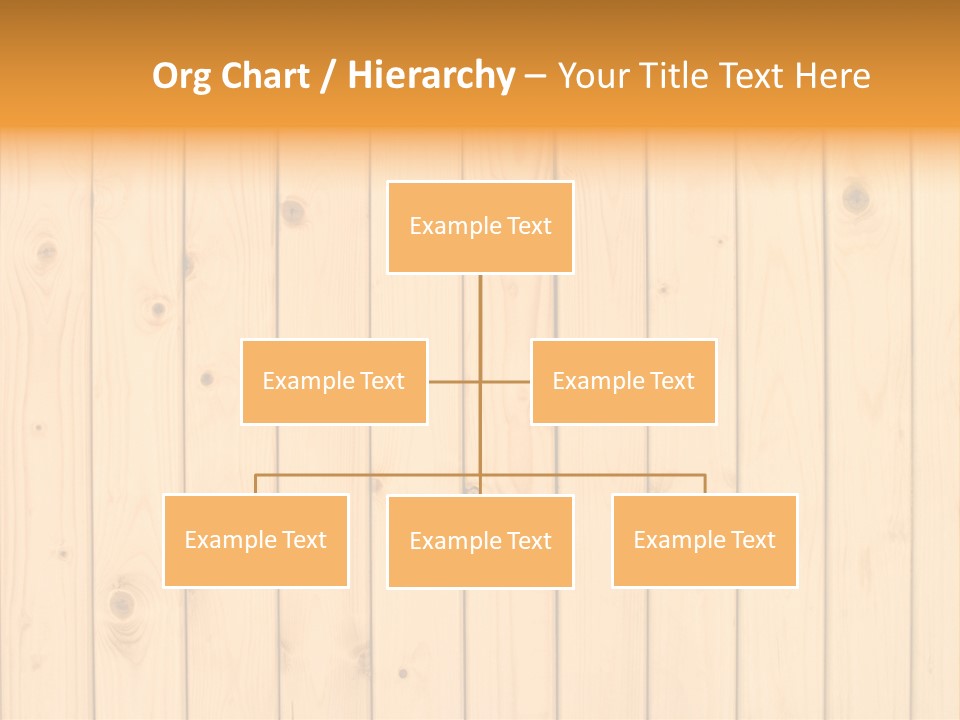 Org Chart / Hierarchy – Your Title Text Here

Example Text

Example Text

Example Text

Example Text

Example Text

Example Text